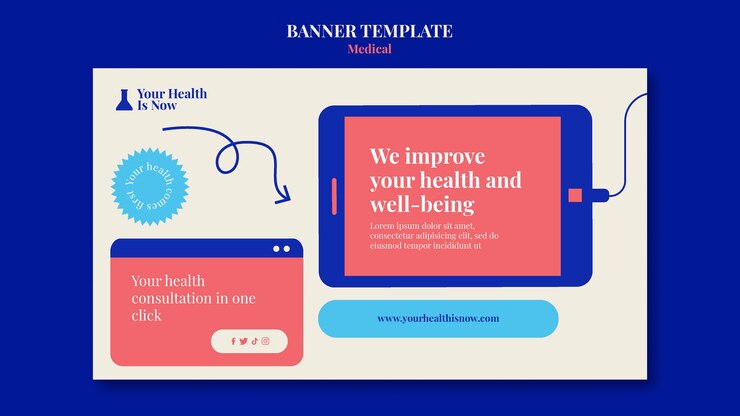 BANNER TEMPLATE
Medical

Your Health Is Now

Your health comes first

We improve your health and well-being

Lorem ipsum dolor sit amet, consectetur adipisicing elit, sed do eiusmod tempor incididunt ut

Your health consultation in one click

www.yourhealthisnow.com